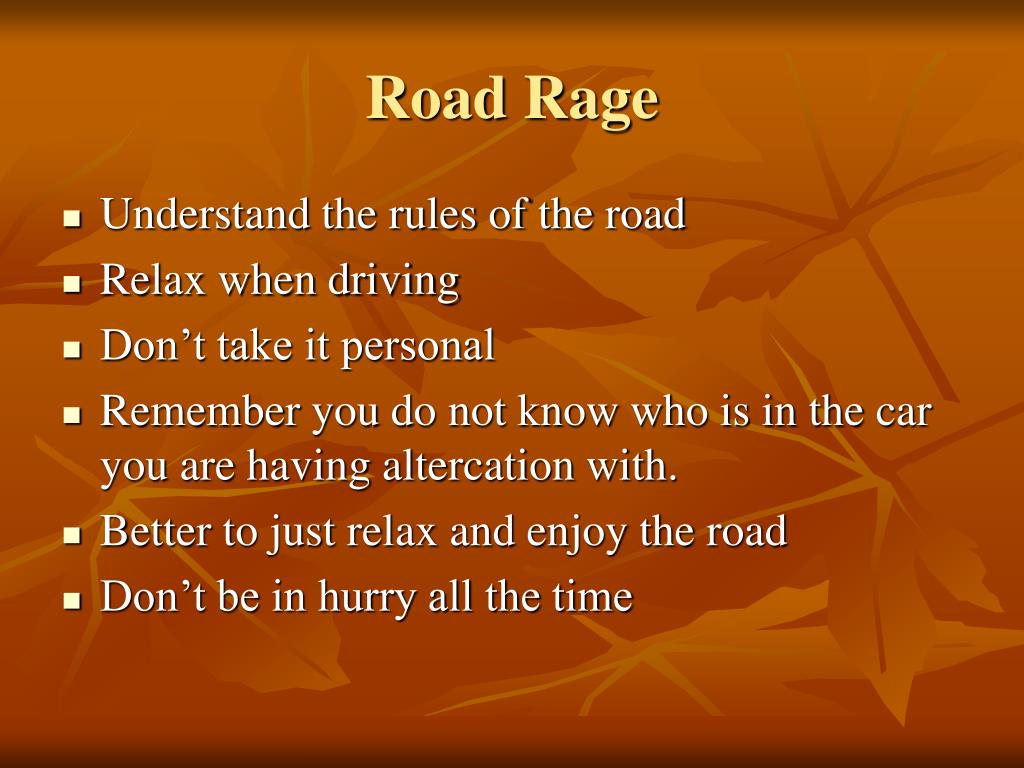 Road Rage

- Understand the rules of the road
- Relax when driving
- Don’t take it personal
- Remember you do not know who is in the car you are having altercation with.
- Better to just relax and enjoy the road
- Don’t be in hurry all the time